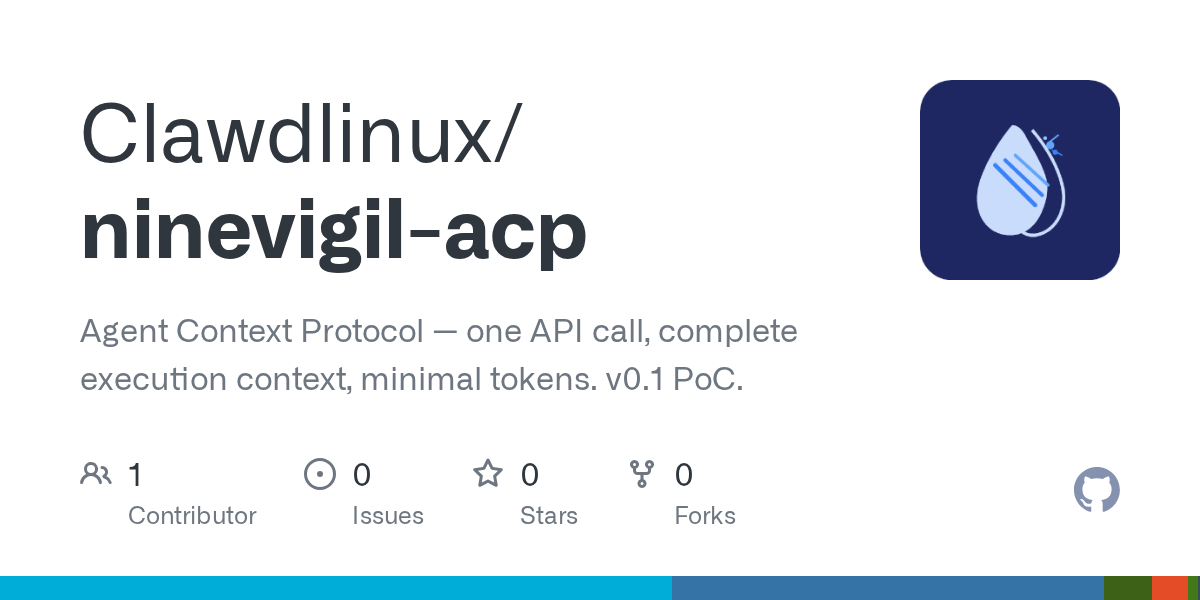 Clawdlinux/
ninevigil-acp

Agent Context Protocol — one API call, complete execution context, minimal tokens. v0.1 PoC.

1 Contributor

0 Issues

0 Stars

0 Forks